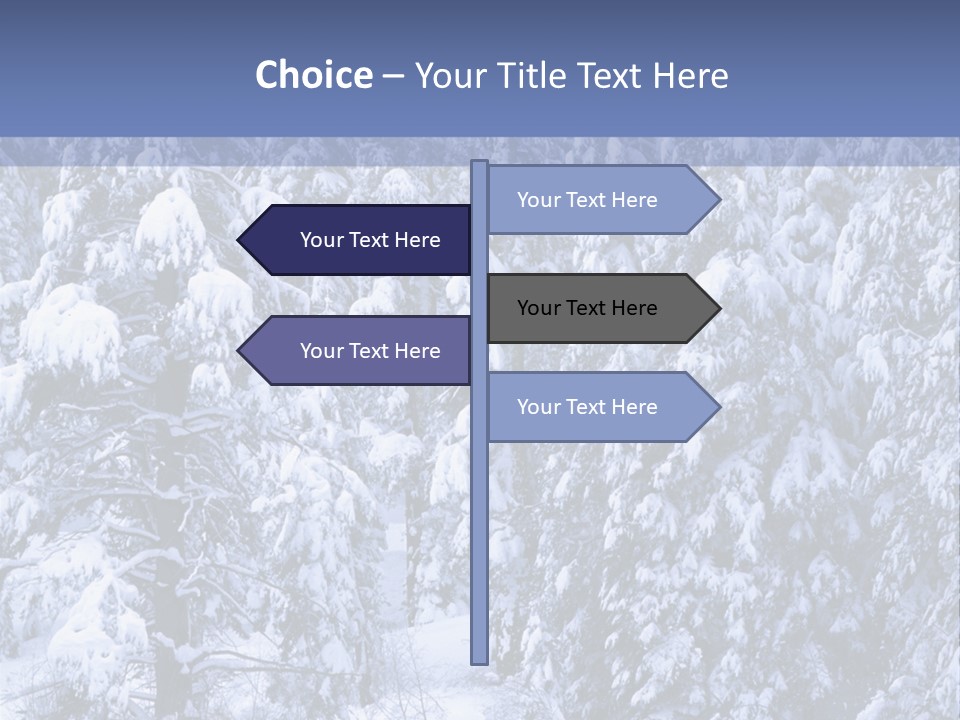 Choice – Your Title Text Here

Your Text Here

Your Text Here

Your Text Here

Your Text Here

Your Text Here